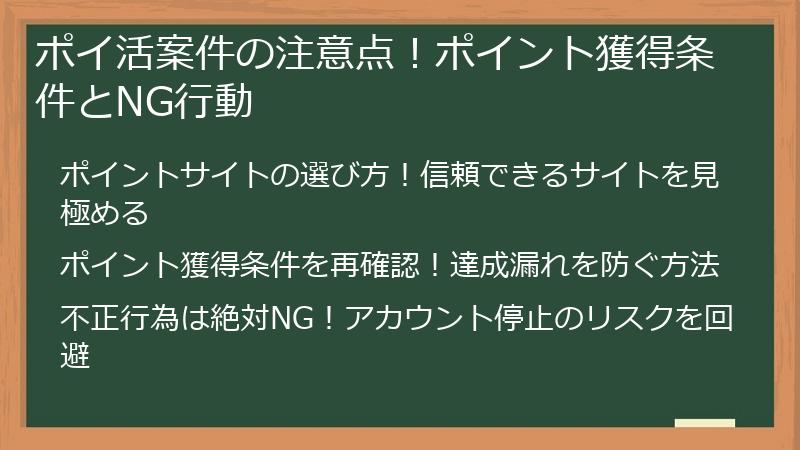 ポイ活案件の注意点！ポイント獲得条件とNG行動

ポイントサイトの選び方！信頼できるサイトを見極める

ポイント獲得条件を再確認！達成漏れを防ぐ方法

不正行為は絶対NG！アカウント停止のリスクを回避